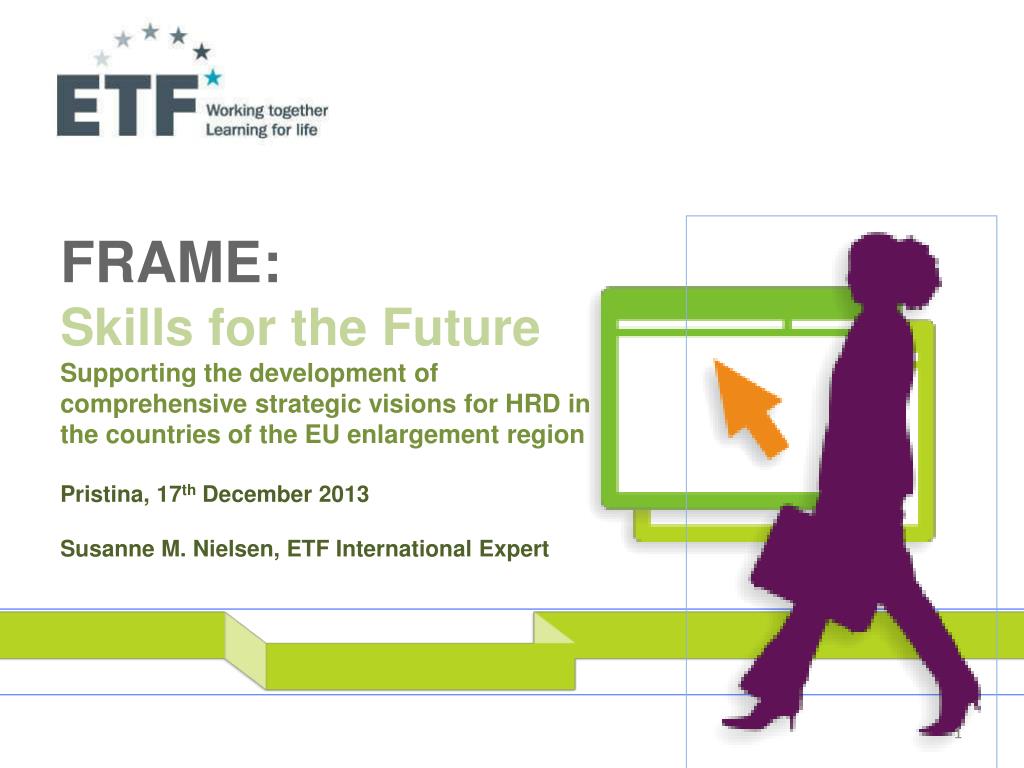 ETF Working together Learning for life

FRAME:
Skills for the Future
Supporting the development of comprehensive strategic visions for HRD in the countries of the EU enlargement region

Pristina, 17$^{th}$ December 2013

Susanne M. Nielsen, ETF International Expert

1